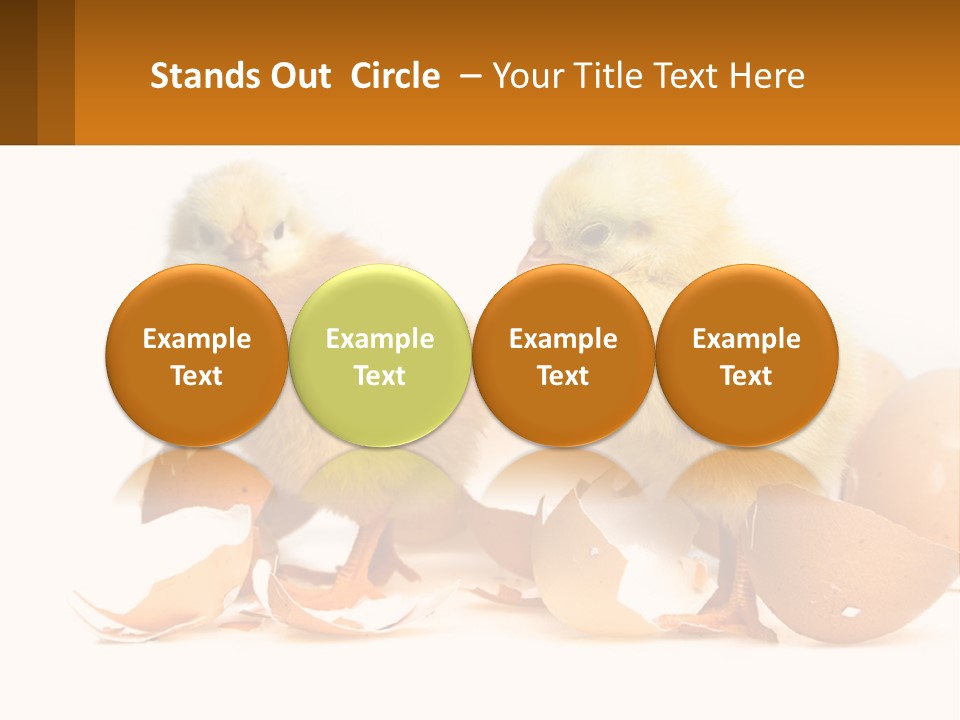 Stands Out Circle – Your Title Text Here

Example Text

Example Text

Example Text

Example Text